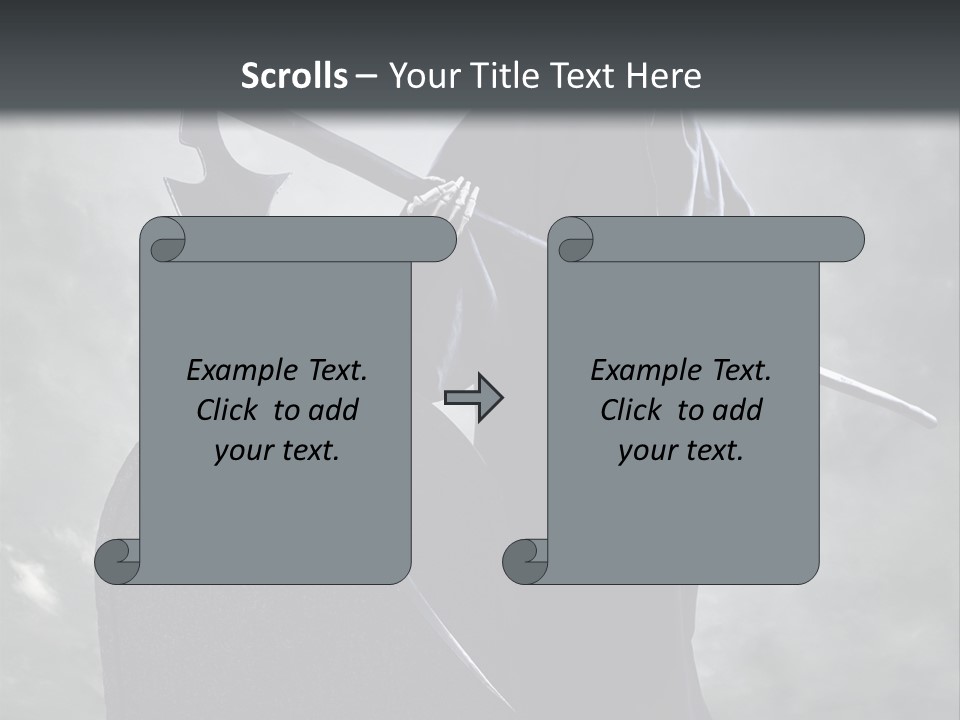 Scrolls – Your Title Text Here

Example Text. Click to add your text.

Example Text. Click to add your text.